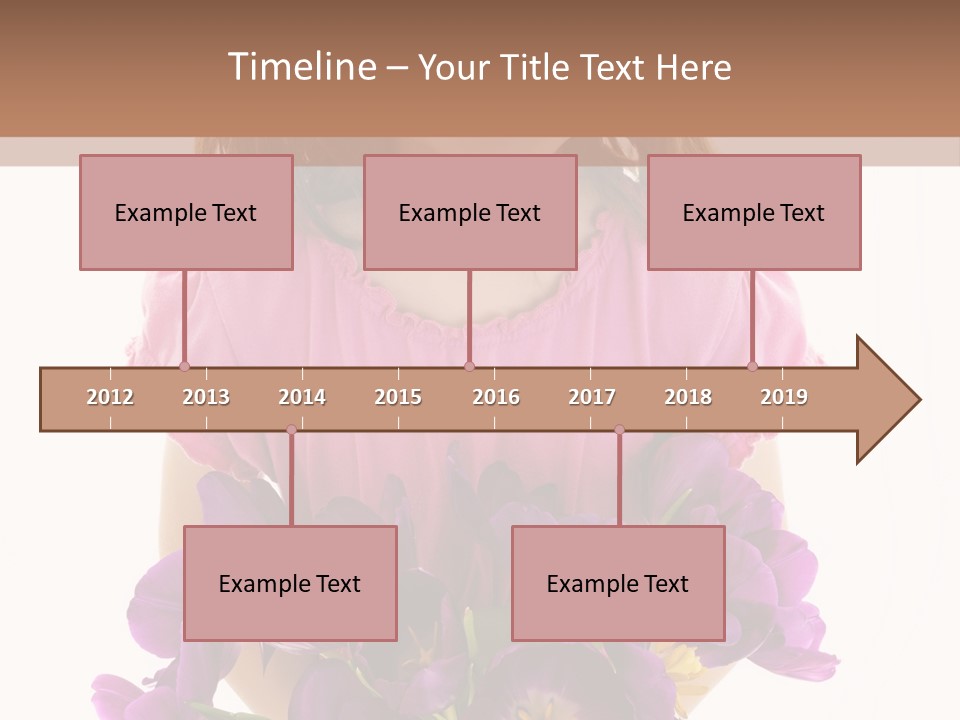 Timeline – Your Title Text Here

Example Text

Example Text

Example Text

2012 2013 2014 2015 2016 2017 2018 2019

Example Text

Example Text